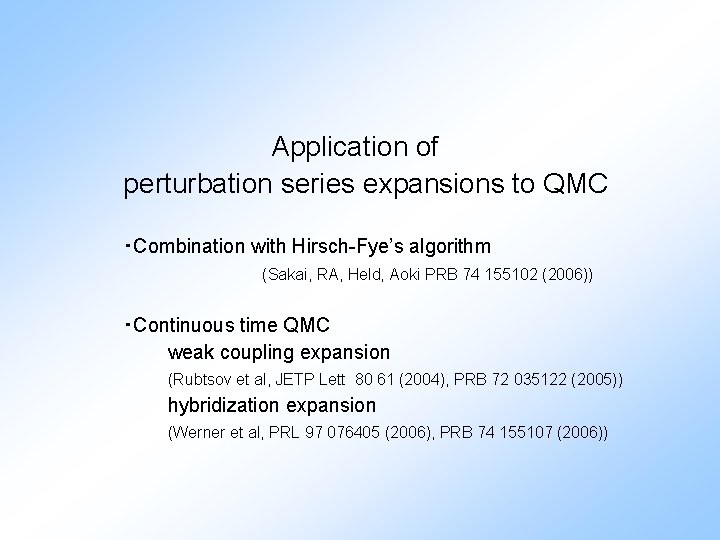 Application of
perturbation series expansions to QMC

・Combination with Hirsch-Fye's algorithm
(Sakai, RA, Held, Aoki PRB 74 155102 (2006))

・Continuous time QMC
weak coupling expansion
(Rubtsov et al, JETP Lett 80 61 (2004), PRB 72 035122 (2005))
hybridization expansion
(Werner et al, PRL 97 076405 (2006), PRB 74 155107 (2006))